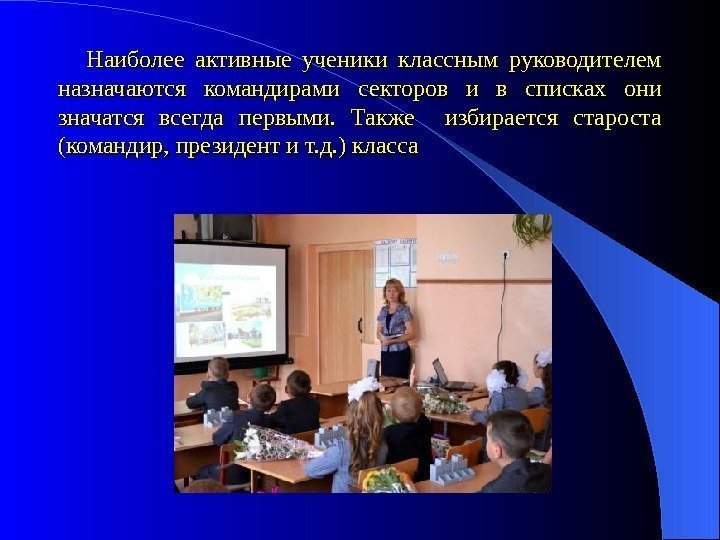 Наиболее активные ученики классным руководителем назначаются командирами секторов и в списках они значатся всегда первыми. Также избирается староста (командир, президент и т.д.) класса